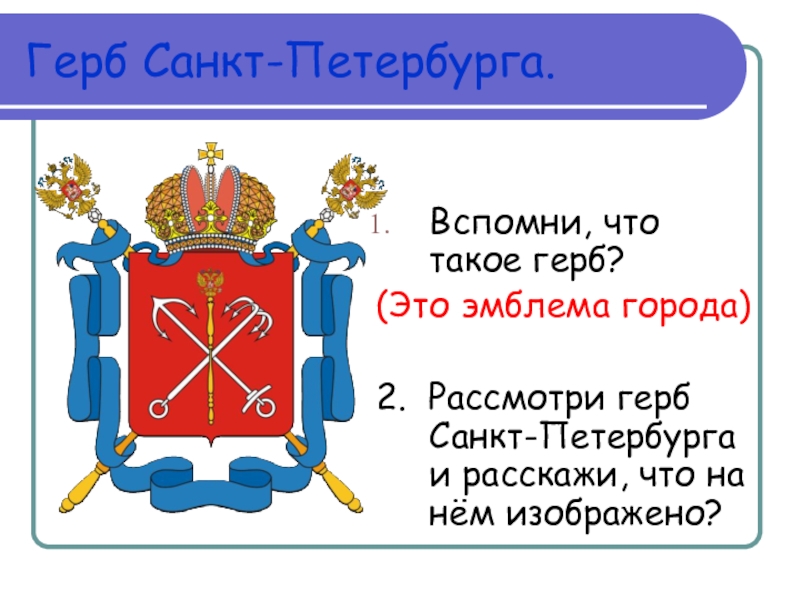 Герб Санкт-Петербурга.

1. Вспомни, что такое герб?

(Это эмблема города)

2. Рассмотри герб Санкт-Петербурга и расскажи, что на нём изображено?